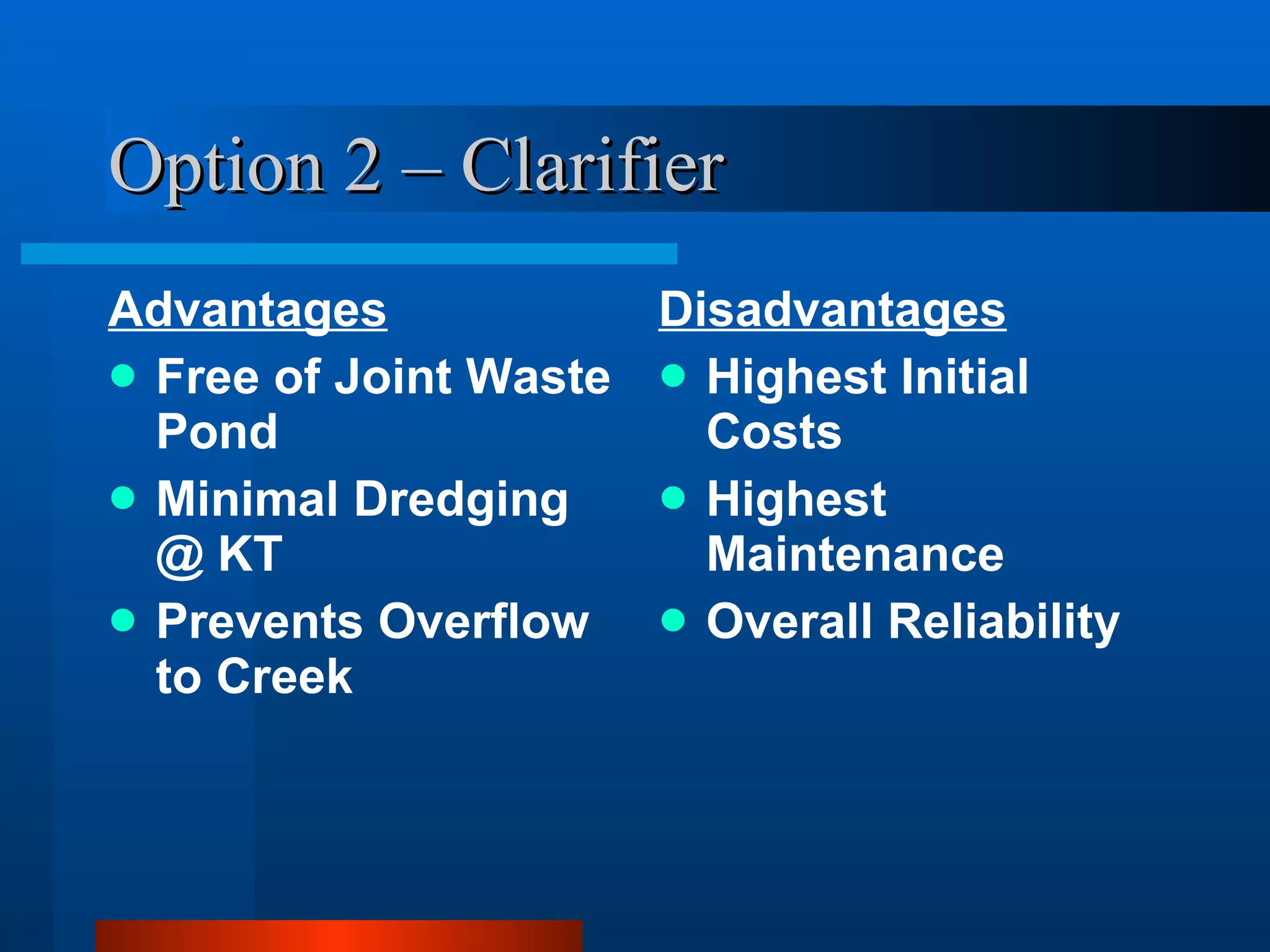 Option 2 – Clarifier

Advantages

- Free of Joint Waste Pond
- Minimal Dredging @ KT
- Prevents Overflow to Creek

Disadvantages

- Highest Initial Costs
- Highest Maintenance
- Overall Reliability